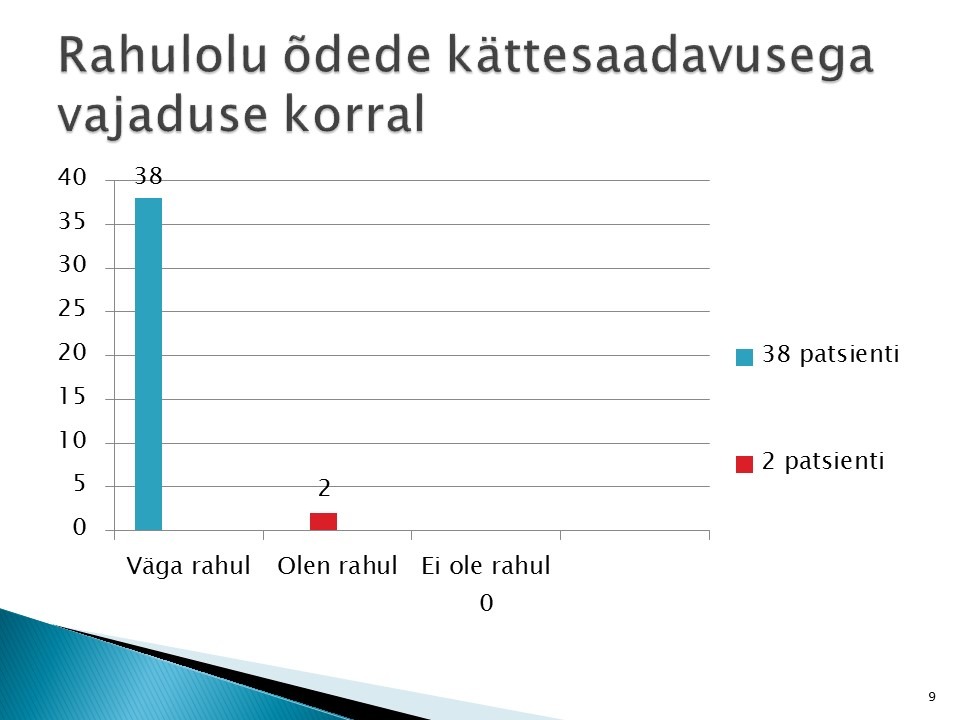 Rahulolu õdede kättesaadavusega vajaduse korral

40
35
30
25
20
15
10
5
0

38

2

Väga rahul
Olen rahul
Ei ole rahul
0

38 patsienti
2 patsienti

9